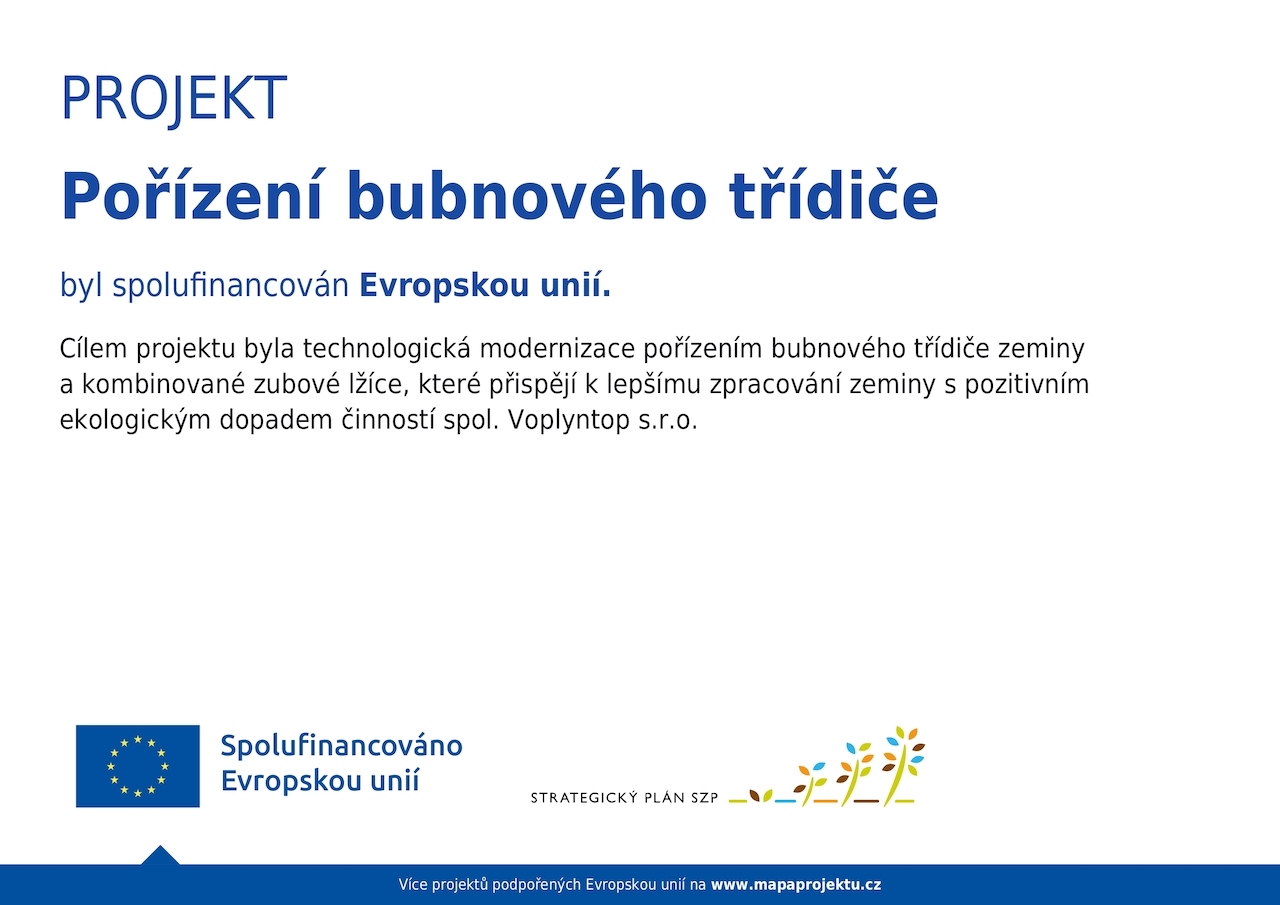 PROJEKT

Pořízení bubnového třídiče

byl spolufinancován Evropskou unií.

Cílem projektu byla technologická modernizace pořízením bubnového třídiče zeminy a kombinované zubové lžíce, které přispějí k lepšímu zpracování zeminy s pozitivním ekologickým dopadem činností spol. Voplyntop s.r.o.

Spolufinancováno Evropskou unií

STRATEGICKÝ PLÁN SZP

Více projektů podpořených Evropskou unií na www.mapaprojektu.cz